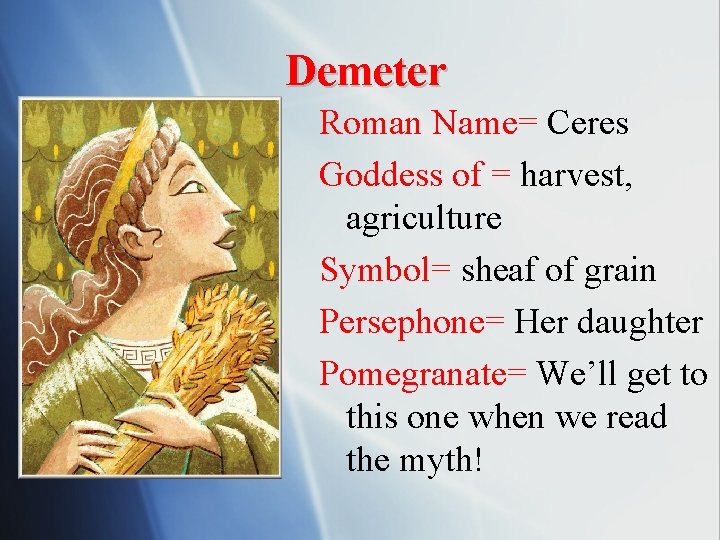 Demeter

Roman Name= Ceres

Goddess of = harvest, agriculture

Symbol= sheaf of grain

Persephone= Her daughter

Pomegranate= We’ll get to this one when we read the myth!